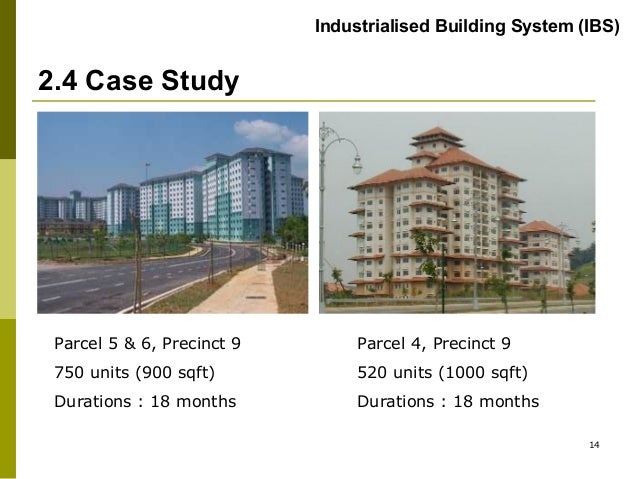 Industrialised Building System (IBS)

2.4 Case Study

Parcel 5 & 6, Precinct 9
750 units (900 sqft)
Durations : 18 months

Parcel 4, Precinct 9
520 units (1000 sqft)
Durations : 18 months

14